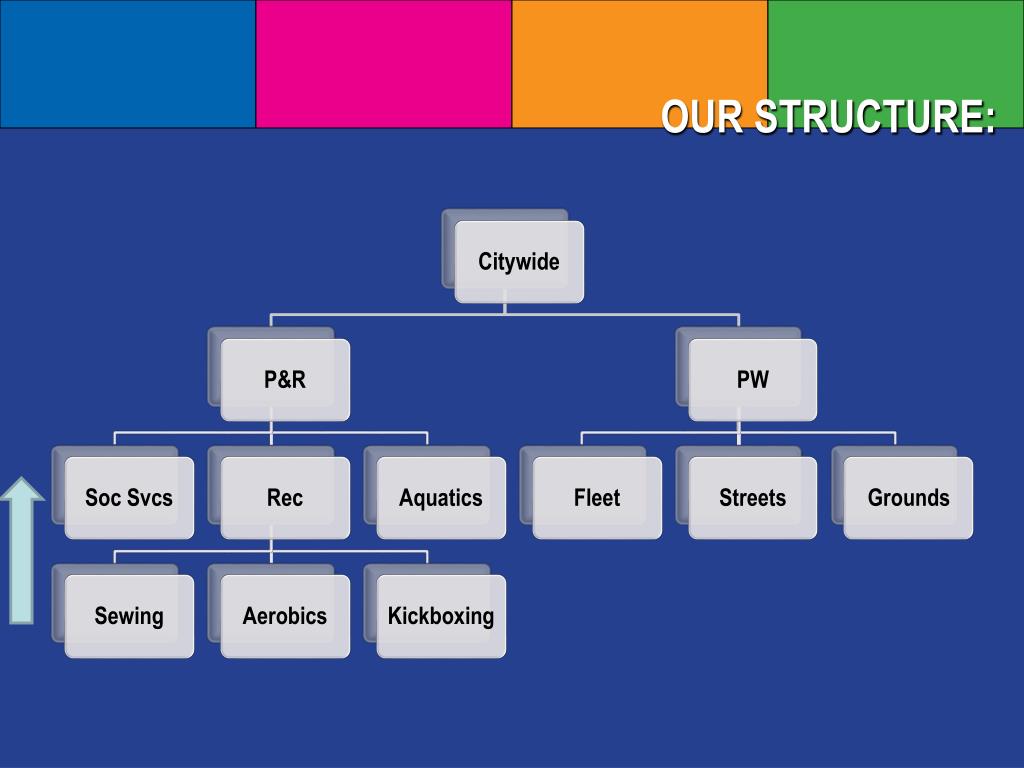 OUR STRUCTURE:

Citywide

P&R

PW

Soc Svcs

Rec

Aquatics

Fleet

Streets

Grounds

Sewing

Aerobics

Kickboxing